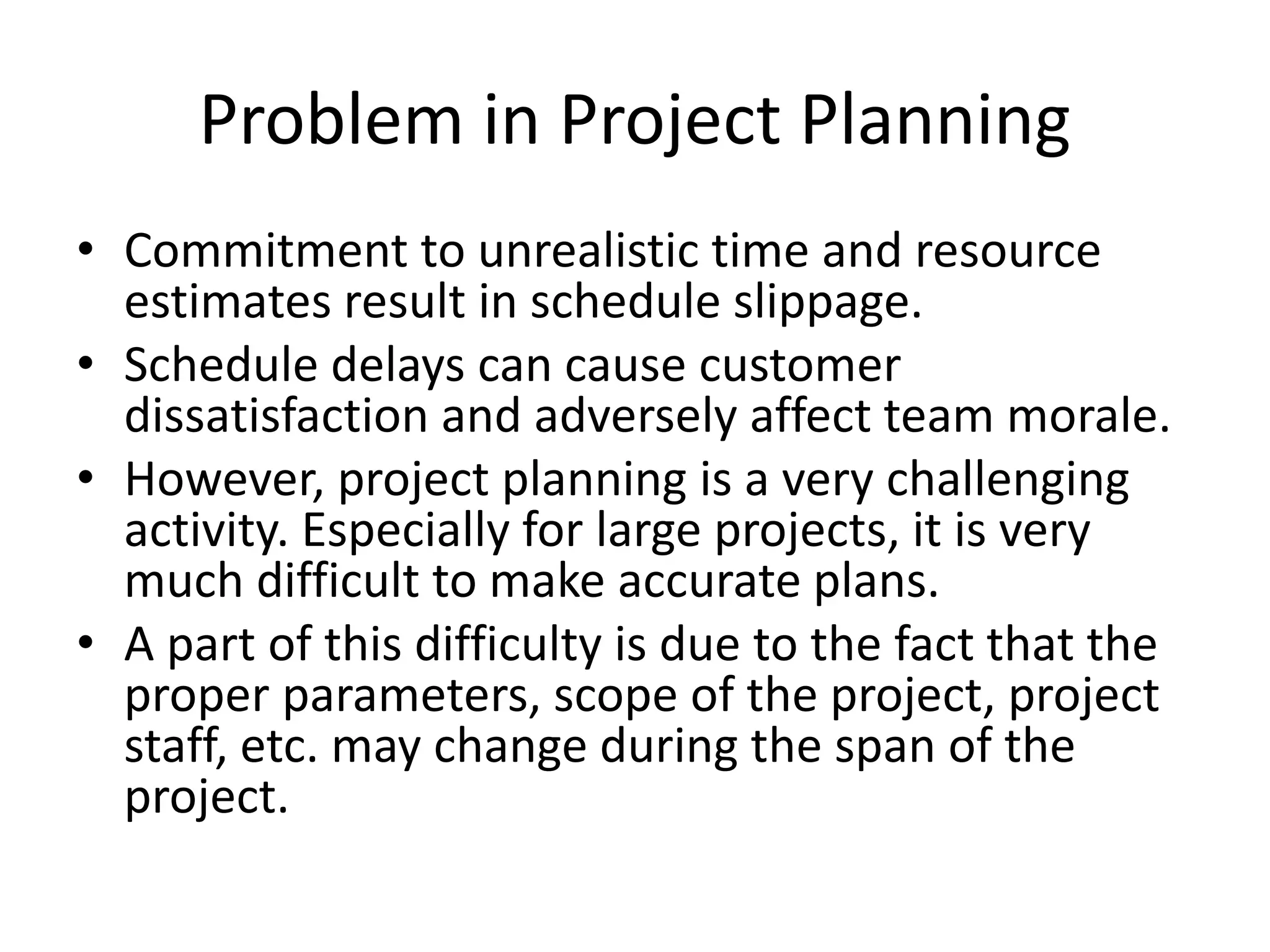 Problem in Project Planning

• Commitment to unrealistic time and resource estimates result in schedule slippage.
• Schedule delays can cause customer dissatisfaction and adversely affect team morale.
• However, project planning is a very challenging activity. Especially for large projects, it is very much difficult to make accurate plans.
• A part of this difficulty is due to the fact that the proper parameters, scope of the project, project staff, etc. may change during the span of the project.